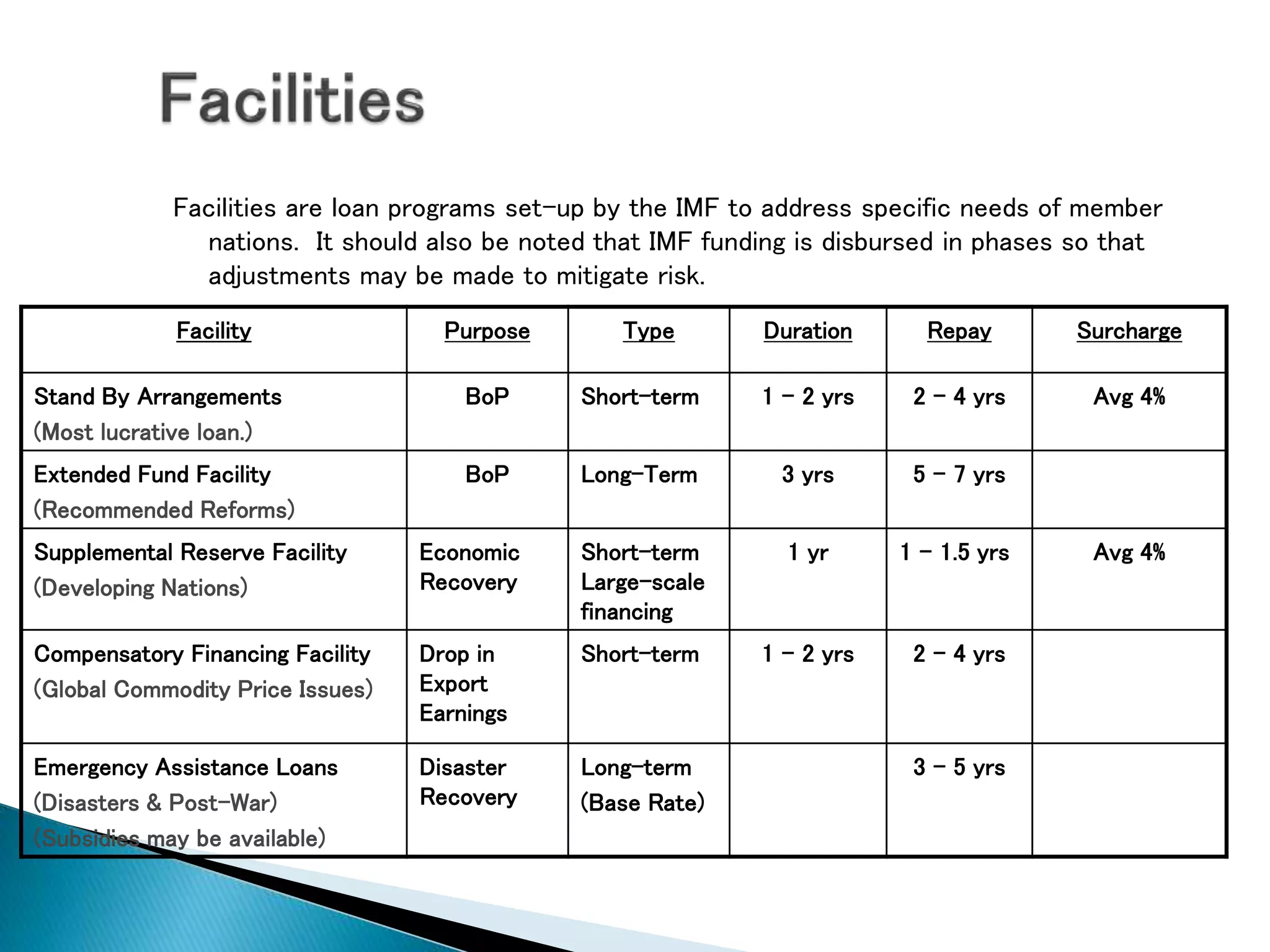 Facilities

Facilities are loan programs set-up by the IMF to address specific needs of member nations. It should also be noted that IMF funding is disbursed in phases so that adjustments may be made to mitigate risk.

| Facility | Purpose | Type | Duration | Repay | Surcharge |
|---|---|---|---|---|---|
| Stand By Arrangements (Most lucrative loan.) | BoP | Short-term | 1 – 2 yrs | 2 – 4 yrs | Avg 4% |
| Extended Fund Facility (Recommended Reforms) | BoP | Long-Term | 3 yrs | 5 – 7 yrs | |
| Supplemental Reserve Facility (Developing Nations) | Economic Recovery | Short-term Large-scale financing | 1 yr | 1 – 1.5 yrs | Avg 4% |
| Compensatory Financing Facility (Global Commodity Price Issues) | Drop in Export Earnings | Short-term | 1 – 2 yrs | 2 – 4 yrs | |
| Emergency Assistance Loans (Disasters & Post-War) (Subsidies may be available) | Disaster Recovery | Long-term (Base Rate) | | 3 – 5 yrs | |